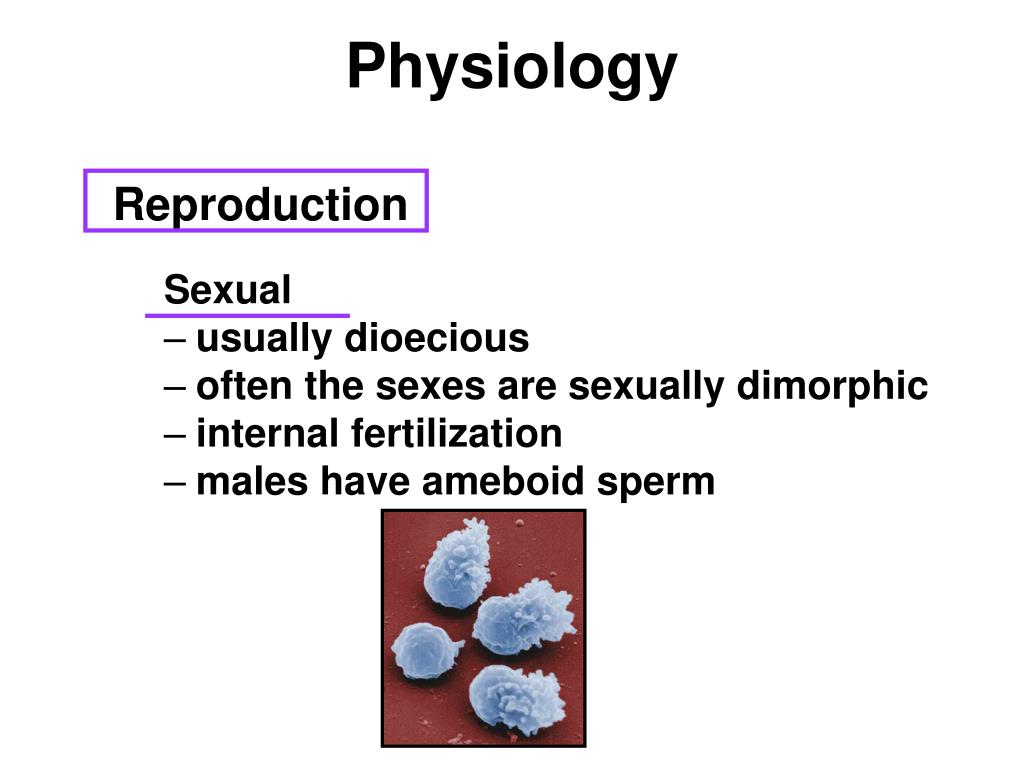 Physiology

Reproduction

Sexual
– usually dioecious
– often the sexes are sexually dimorphic
– internal fertilization
– males have ameboid sperm